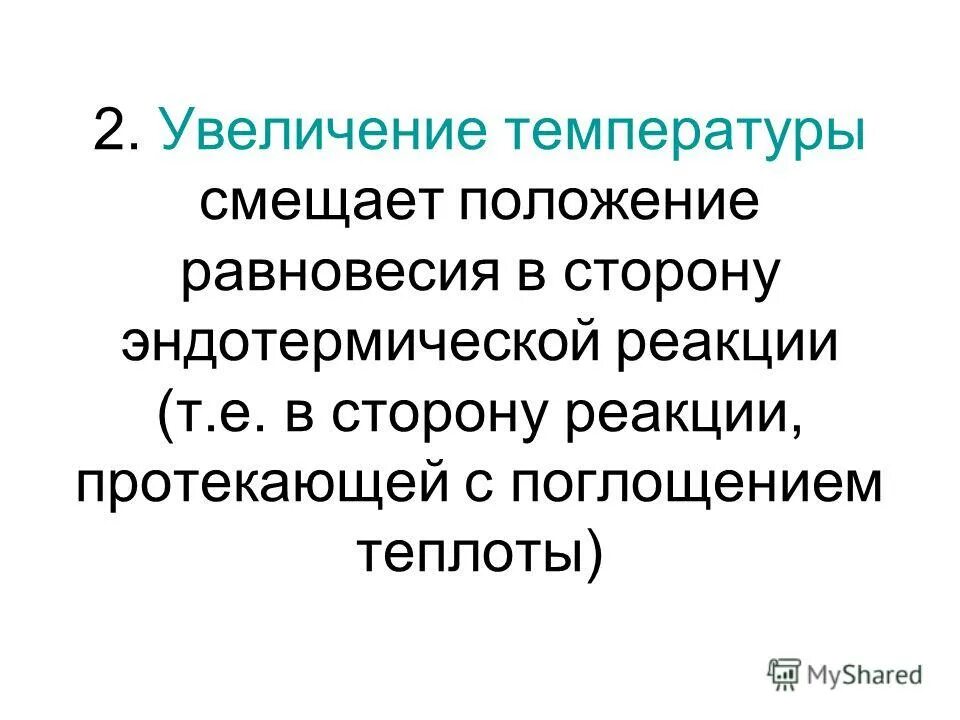 2. Увеличение температуры смещает положение равновесия в сторону эндотермической реакции (т.е. в сторону реакции, протекающей с поглощением теплоты)

MyShared